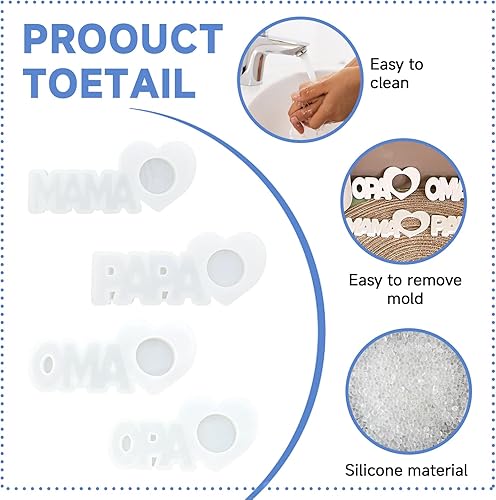 PROOUCT TOETAIL

Easy to clean

MAMA

PAPA

OMA

OPA

OPA OMA MAMA PA

Easy to remove mold

Silicone material